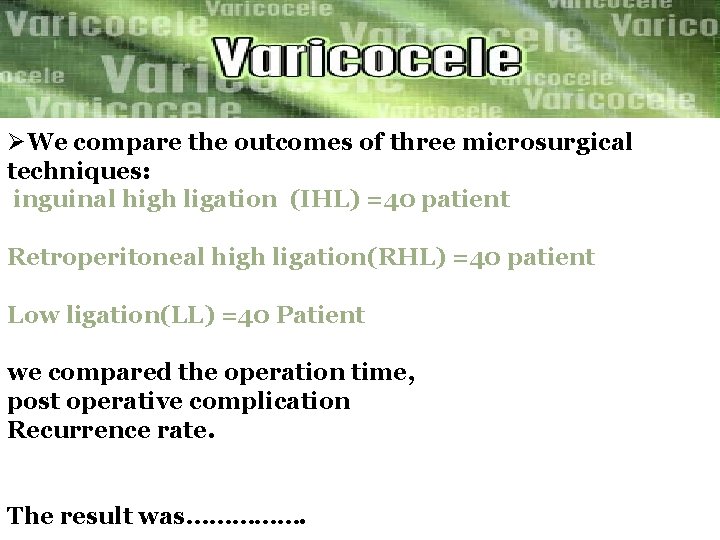 Varicocele

➢We compare the outcomes of three microsurgical techniques:
inguinal high ligation (IHL) =40 patient

Retroperitoneal high ligation(RHL) =40 patient

Low ligation(LL) =40 Patient

we compared the operation time,
post operative complication
Recurrence rate.

The result was…………….